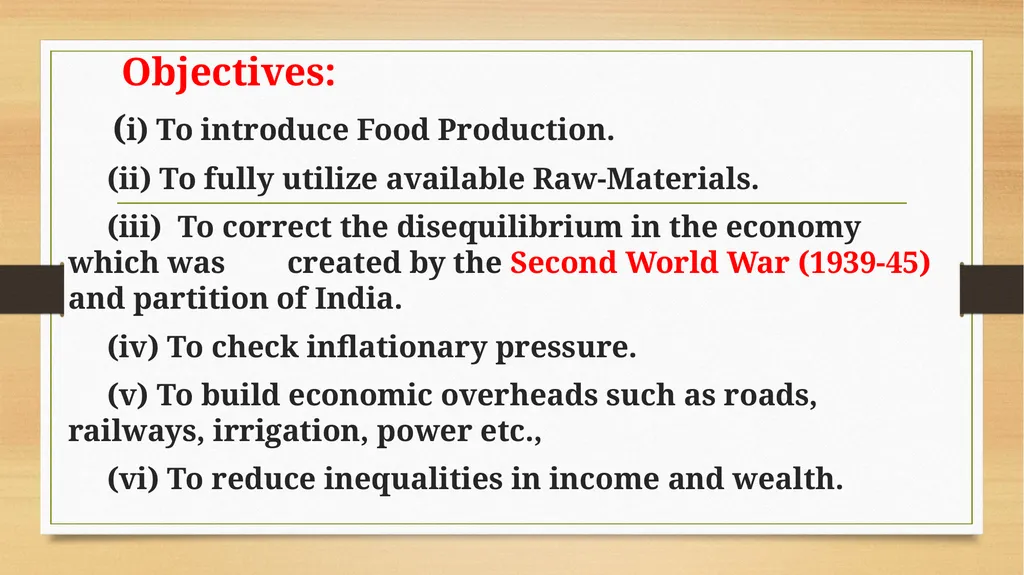 Objectives:

(i) To introduce Food Production.

(ii) To fully utilize available Raw-Materials.

(iii) To correct the disequilibrium in the economy which was created by the Second World War (1939-45) and partition of India.

(iv) To check inflationary pressure.

(v) To build economic overheads such as roads, railways, irrigation, power etc.,

(vi) To reduce inequalities in income and wealth.